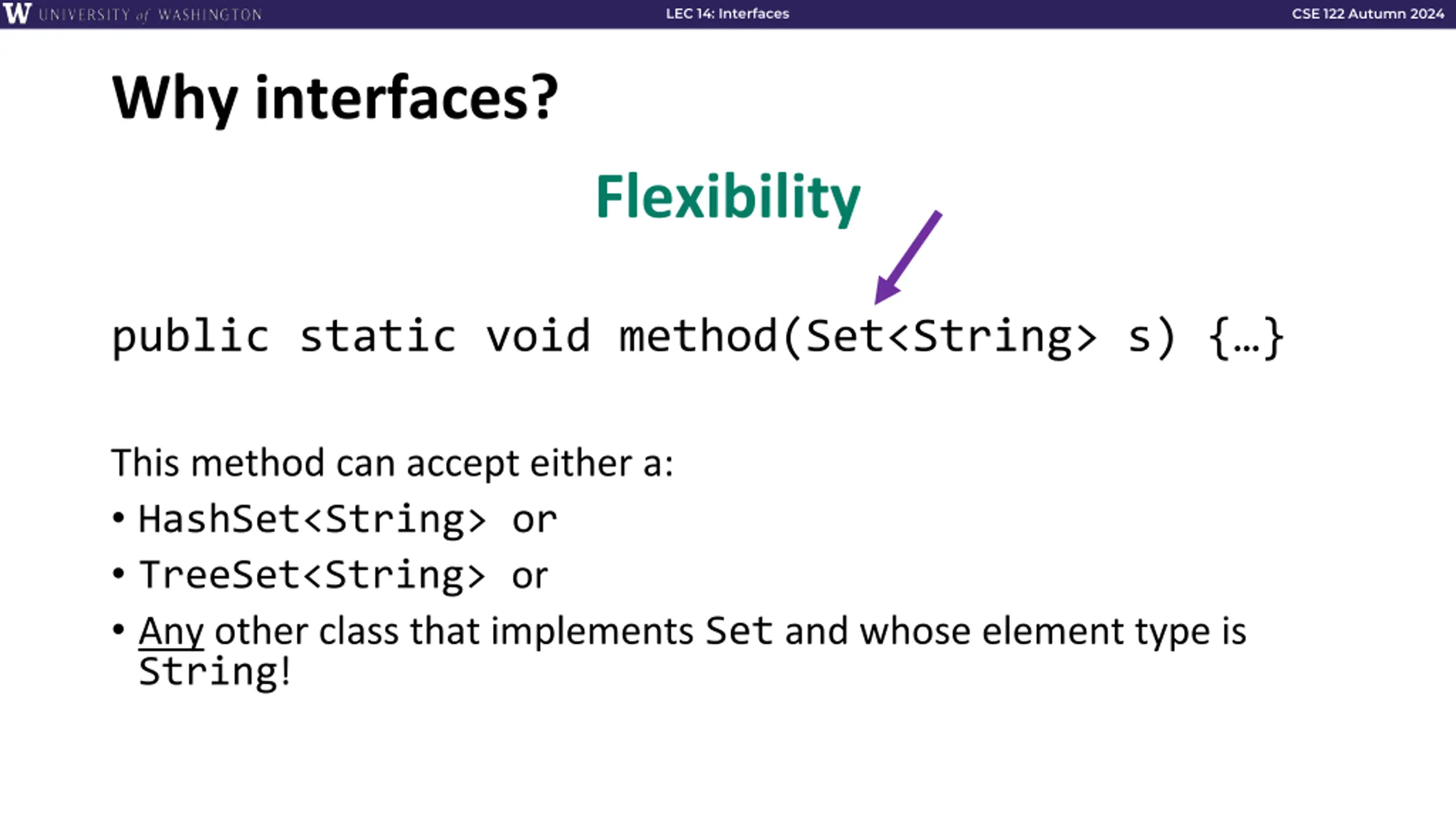 W UNIVERSITY of WASHINGTON LEC 14: Interfaces CSE 122 Autumn 2024

Why interfaces?

Flexibility

public static void method(Set<String> s) {…}

This method can accept either a:

• HashSet<String> or
• TreeSet<String> or
• Any other class that implements Set and whose element type is String!